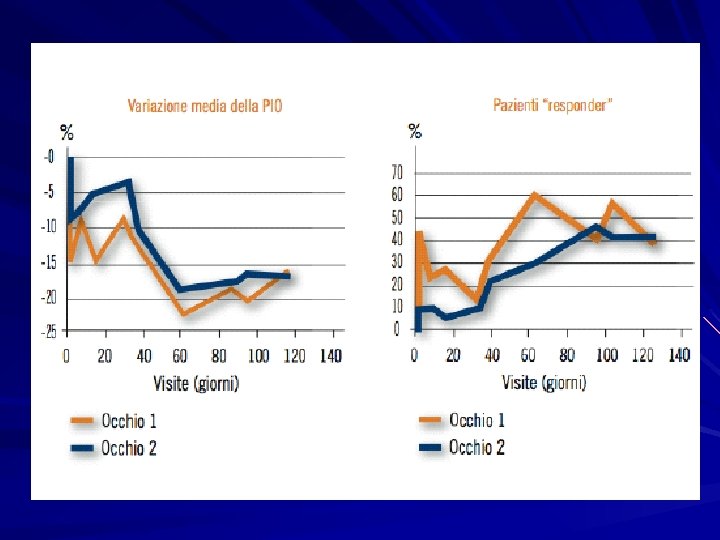 Variazione media della PIO

%

-0
-5
-10
-15
-20
-25

0 20 40 60 80 100 120 140

Visite (giorni)

Occhio 1
Occhio 2

Pazienti "responder"

%

70
60
50
40
30
20
10
0

0 20 40 60 80 100 120 140

Visite (giorni)

Occhio 1
Occhio 2